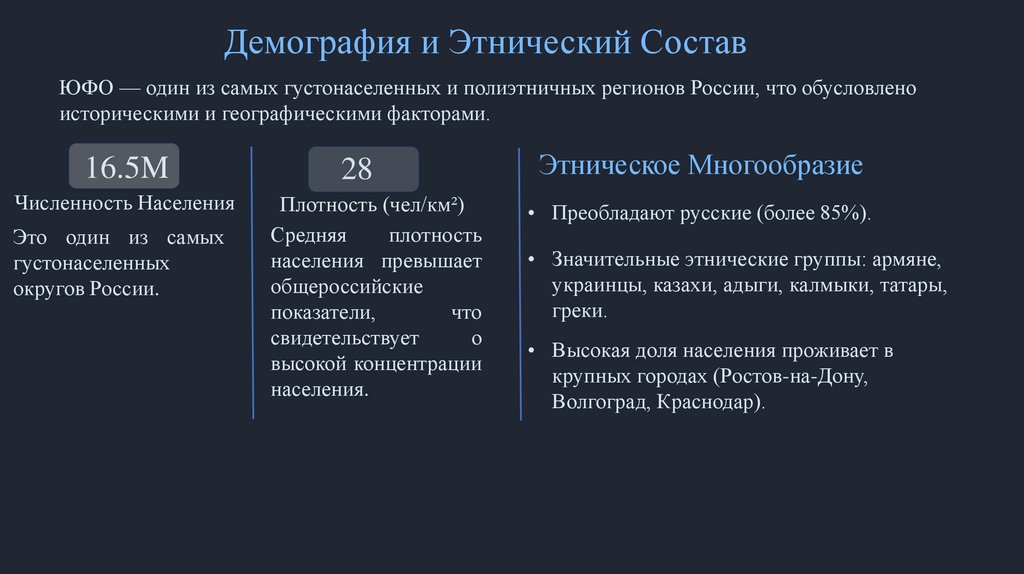 Демография и Этнический Состав

ЮФО — один из самых густонаселенных и полиэтничных регионов России, что обусловлено историческими и географическими факторами.

16.5M

Численность Населения

Это один из самых густонаселенных округов России.

28

Плотность (чел/км²)

Средняя плотность населения превышает общероссийские показатели, что свидетельствует о высокой концентрации населения.

Этническое Многообразие

• Преобладают русские (более 85%).

• Значительные этнические группы: армяне, украинцы, казахи, адыги, калмыки, татары, греки.

• Высокая доля населения проживает в крупных городах (Ростов-на-Дону, Волгоград, Краснодар).